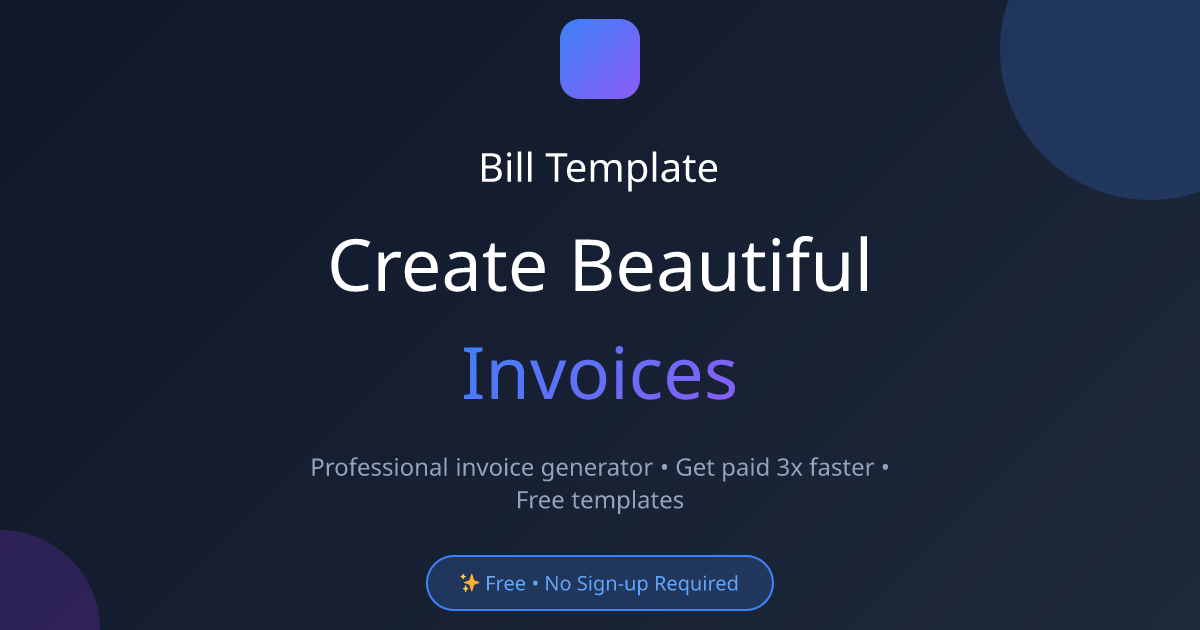 Bill Template

Create Beautiful

Invoices

Professional invoice generator • Get paid 3x faster • Free templates

✨ Free • No Sign-up Required